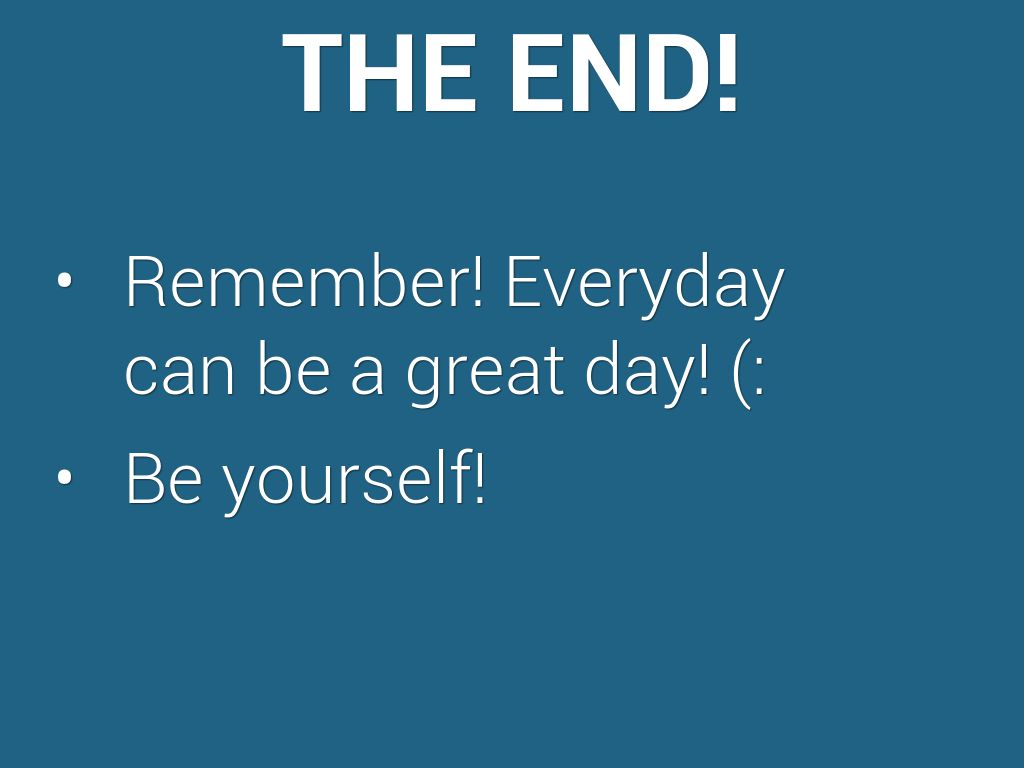 THE END!

• Remember! Everyday can be a great day! (:

• Be yourself!